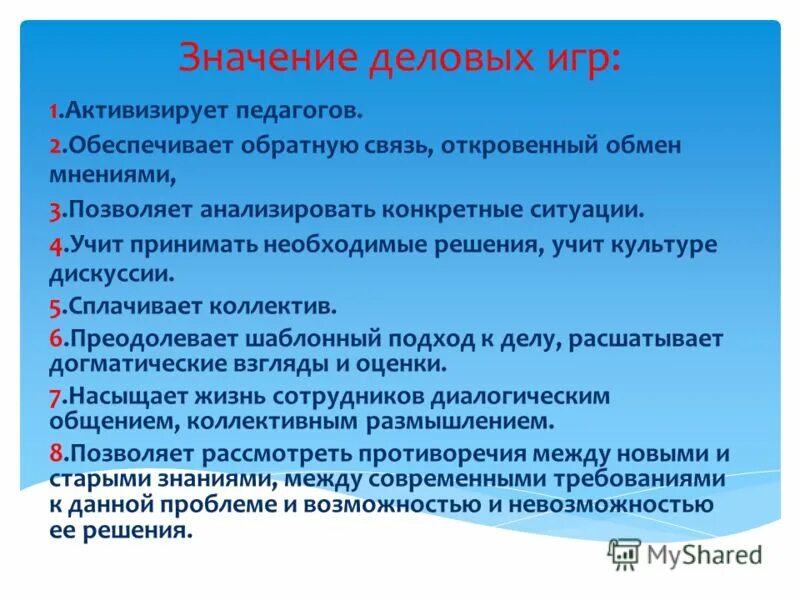 Значение деловых игр:

1.Активизирует педагогов.

2.Обеспечивает обратную связь, откровенный обмен мнениями,

3.Позволяет анализировать конкретные ситуации.

4.Учит принимать необходимые решения, учит культуре дискуссии.

5.Сплачивает коллектив.

6.Преодолевает шаблонный подход к делу, расшатывает догматические взгляды и оценки.

7.Насыщает жизнь сотрудников диалогическим общением, коллективным размышлением.

8.Позволяет рассмотреть противоречия между новыми и старыми знаниями, между современными требованиями к данной проблеме и возможностью и невозможностью ее решения.

MyShared